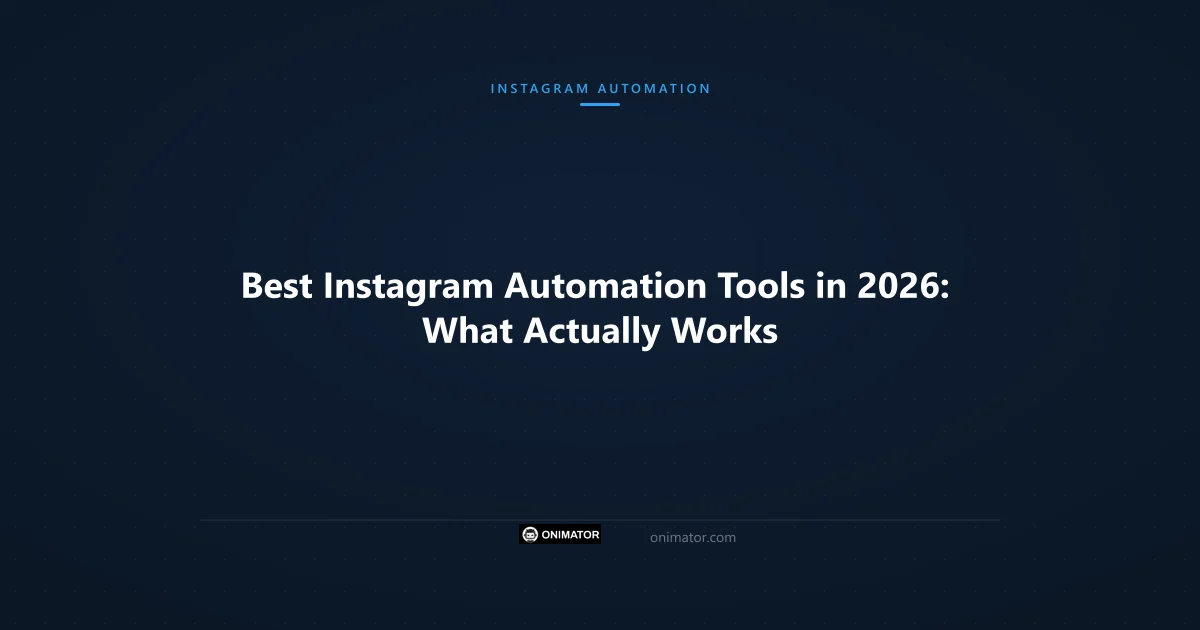 INSTAGRAM AUTOMATION

Best Instagram Automation Tools in 2026: What Actually Works

ONIMATOR

onimator.com